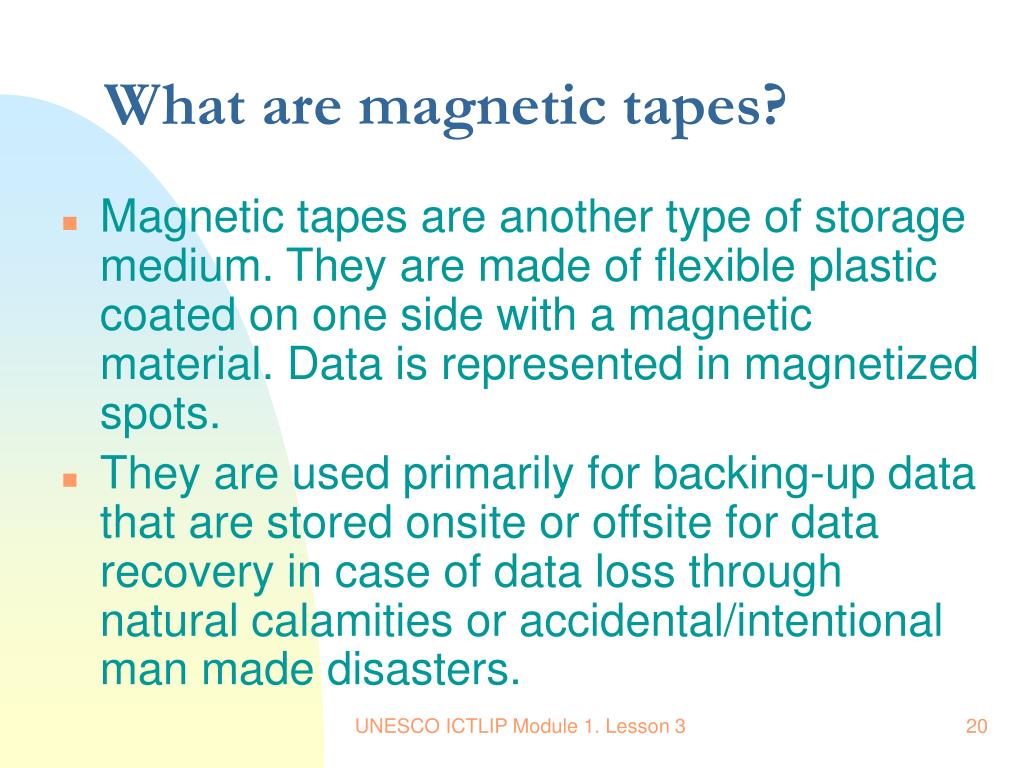 What are magnetic tapes?

Magnetic tapes are another type of storage medium. They are made of flexible plastic coated on one side with a magnetic material. Data is represented in magnetized spots.

They are used primarily for backing-up data that are stored onsite or offsite for data recovery in case of data loss through natural calamities or accidental/intentional man made disasters.

UNESCO ICTLIP Module 1. Lesson 3

20